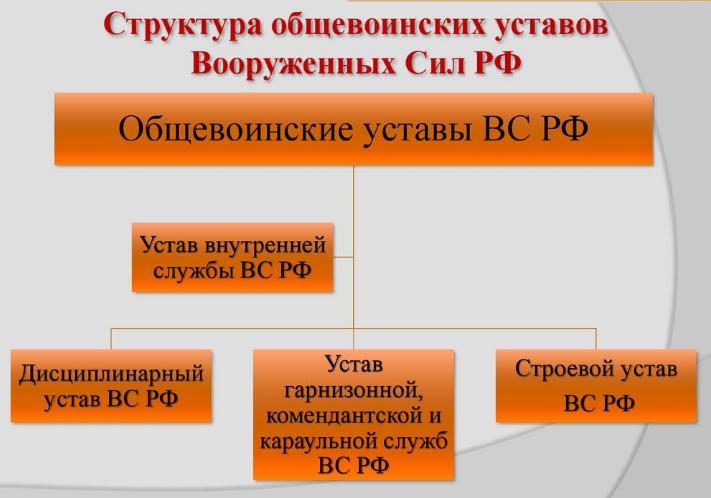 Структура общевоинских уставов Вооруженных Сил РФ

Общевоинские уставы ВС РФ

Устав внутренней службы ВС РФ

Дисциплинарный устав ВС РФ

Устав гарнизонной, комендантской и караульной служб ВС РФ

Строевой устав ВС РФ